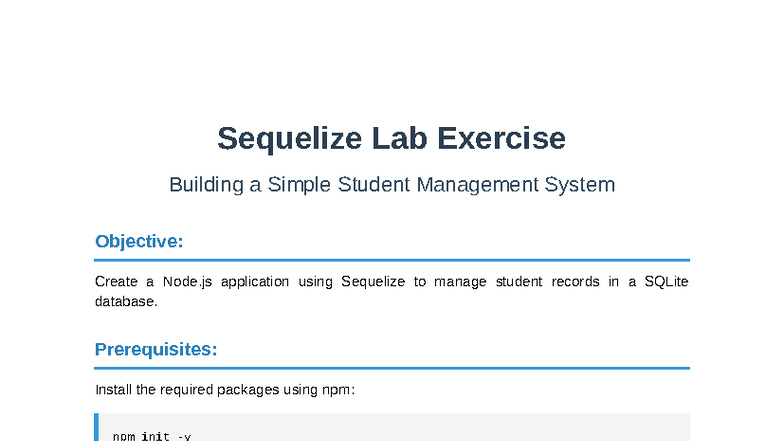 Sequelize Lab Exercise

Building a Simple Student Management System

Objective:

Create a Node.js application using Sequelize to manage student records in a SQLite database.

Prerequisites:

Install the required packages using npm:

npm init -y